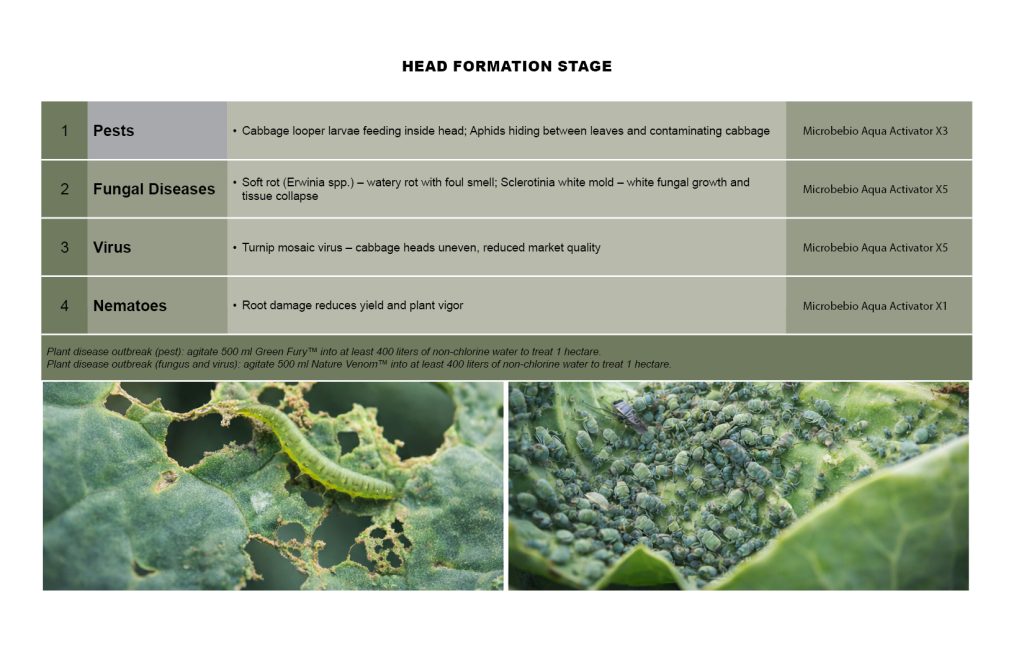 HEAD FORMATION STAGE

| 1 | Pests | • Cabbage looper larvae feeding inside head; Aphids hiding between leaves and contaminating cabbage | Microbebio Aqua Activator X3 |
|---|---|---|---|
| 2 | Fungal Diseases | • Soft rot (Erwinia spp.) – watery rot with foul smell; Sclerotinia white mold – white fungal growth and tissue collapse | Microbebio Aqua Activator X5 |
| 3 | Virus | • Turnip mosaic virus – cabbage heads uneven, reduced market quality | Microbebio Aqua Activator X5 |
| 4 | Nematoes | • Root damage reduces yield and plant vigor | Microbebio Aqua Activator X1 |

Plant disease outbreak (pest): agitate 500 ml Green Fury™ into at least 400 liters of non-chlorine water to treat 1 hectare.
Plant disease outbreak (fungus and virus): agitate 500 ml Nature Venom™ into at least 400 liters of non-chlorine water to treat 1 hectare.